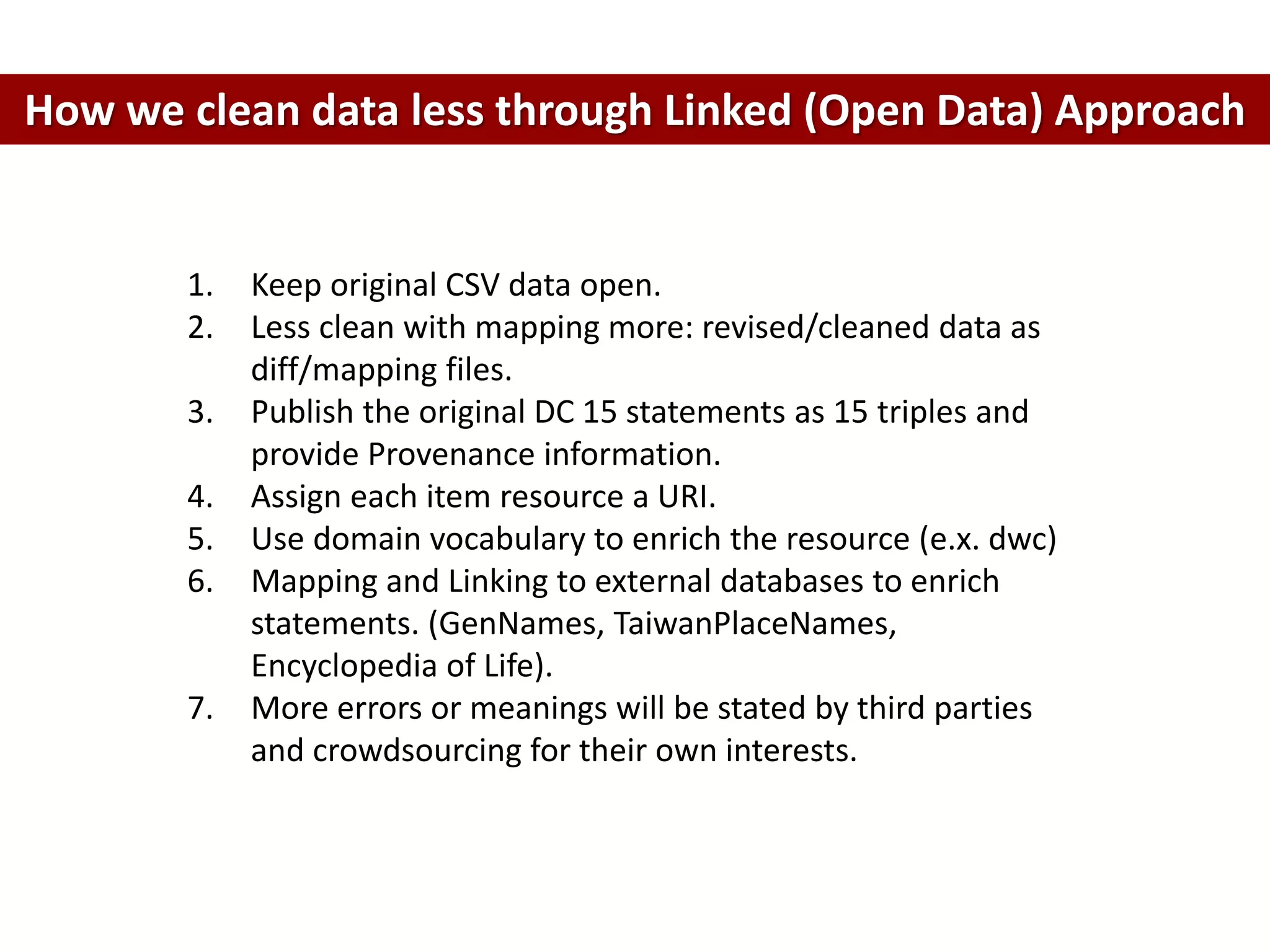 How we clean data less through Linked (Open Data) Approach

1. Keep original CSV data open.
2. Less clean with mapping more: revised/cleaned data as diff/mapping files.
3. Publish the original DC 15 statements as 15 triples and provide Provenance information.
4. Assign each item resource a URI.
5. Use domain vocabulary to enrich the resource (e.x. dwc)
6. Mapping and Linking to external databases to enrich statements. (GenNames, TaiwanPlaceNames, Encyclopedia of Life).
7. More errors or meanings will be stated by third parties and crowdsourcing for their own interests.